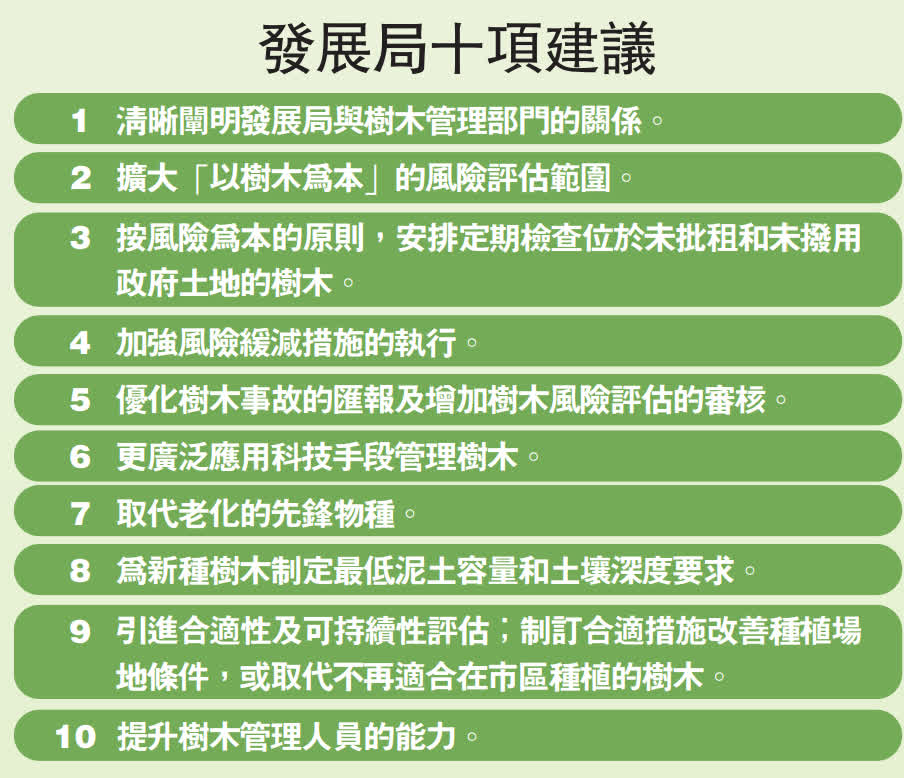 發展局十項建議

1 清晰闡明發展局與樹木管理部門的關係。

2 擴大「以樹木爲本」的風險評估範圍。

3 按風險爲本的原則，安排定期檢查位於未批租和未撥用政府土地的樹木。

4 加強風險緩減措施的執行。

5 優化樹木事故的匯報及增加樹木風險評估的審核。

6 更廣泛應用科技手段管理樹木。

7 取代老化的先鋒物種。

8 爲新種樹木制定最低泥土容量和土壤深度要求。

9 引進合適性及可持續性評估；制訂合適措施改善種植場地條件，或取代不再適合在市區種植的樹木。

10 提升樹木管理人員的能力。